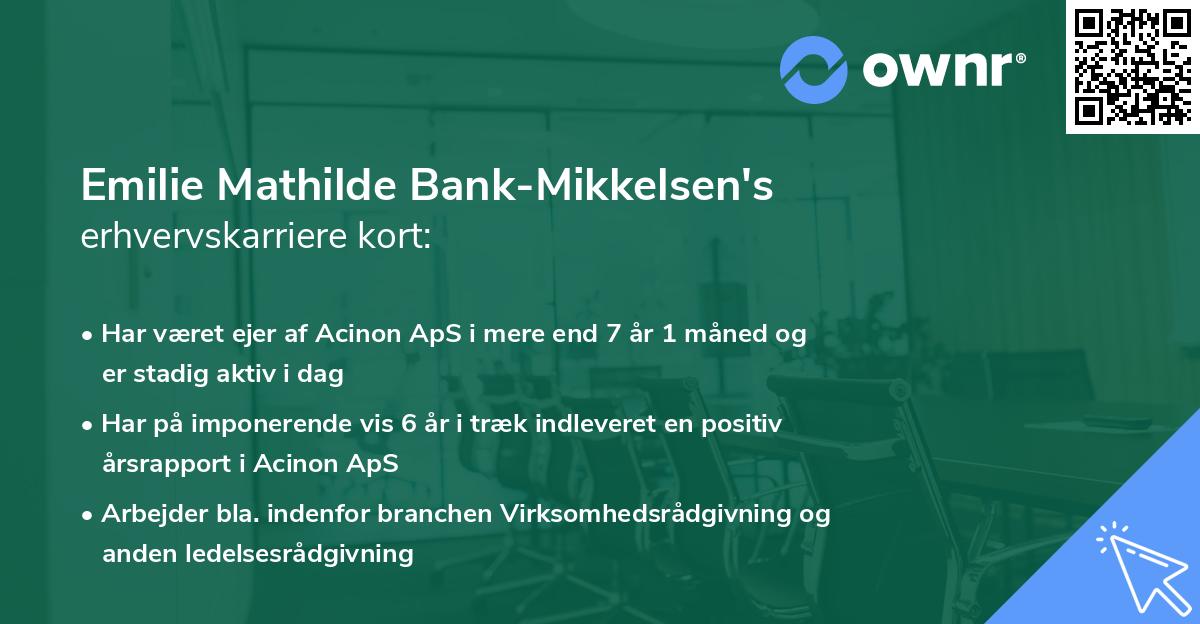 ownr®

Emilie Mathilde Bank-Mikkelsen's
erhvervskarriere kort:

• Har været ejer af Acinon ApS i mere end 7 år 1 måned og er stadig aktiv i dag

• Har på imponerende vis 6 år i træk indleveret en positiv årsrapport i Acinon ApS

• Arbejder bla. indenfor branchen Virksomhedsrådgivning og anden ledelsesrådgivning